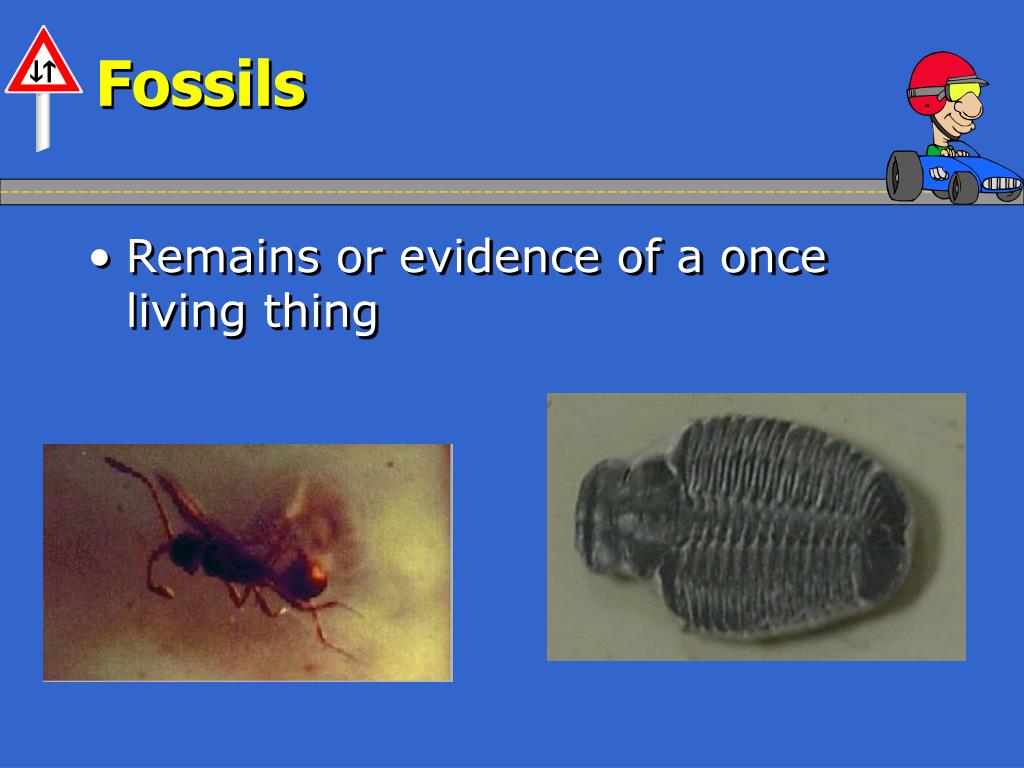 Fossils

• Remains or evidence of a once living thing